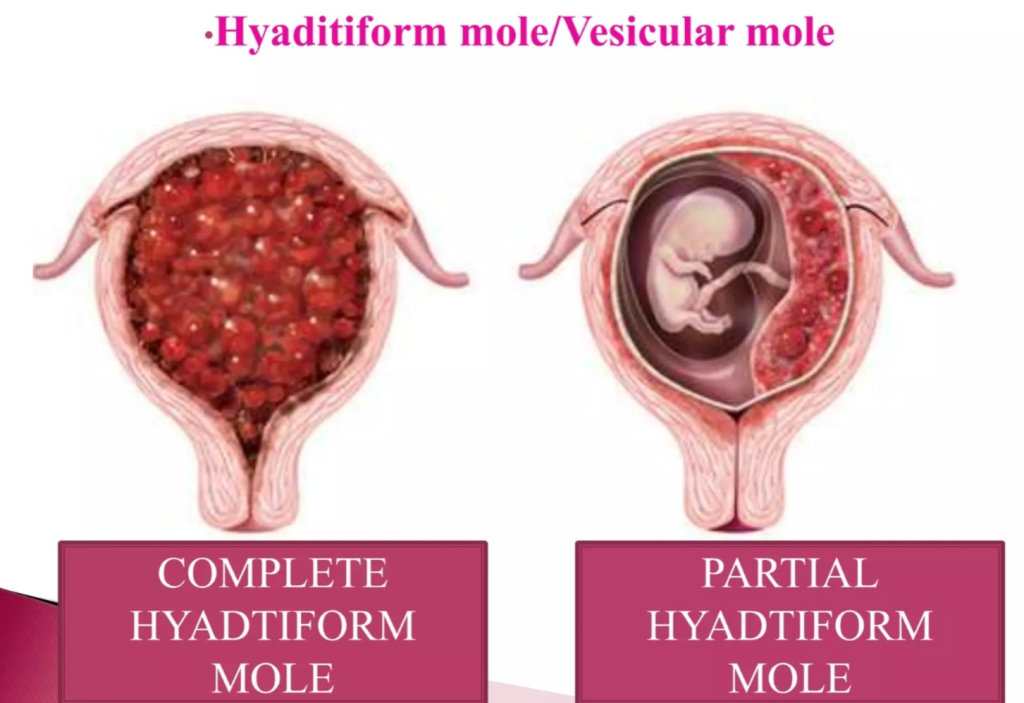 •Hyaditiform mole/Vesicular mole

COMPLETE HYADTIFORM MOLE

PARTIAL HYADTIFORM MOLE